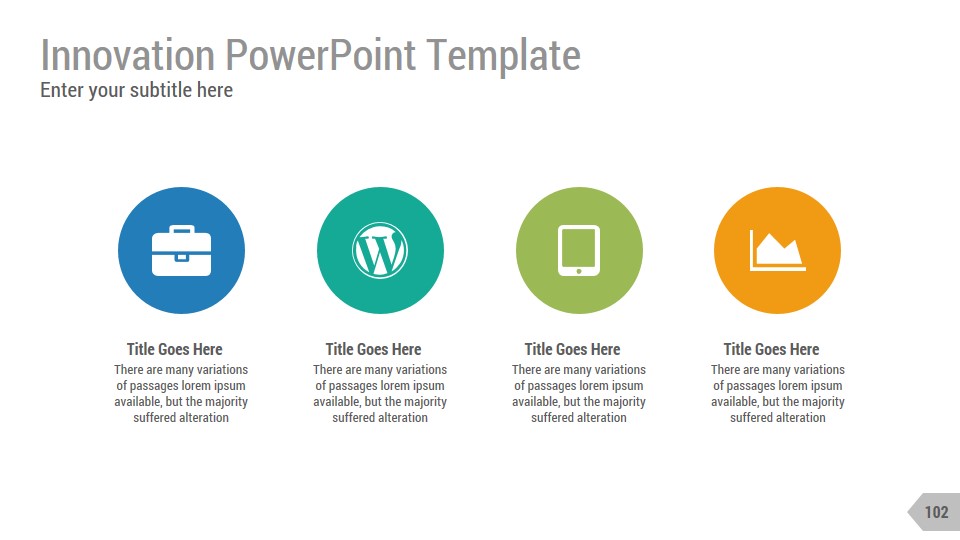 Innovation PowerPoint Template
Enter your subtitle here

Title Goes Here
There are many variations of passages lorem ipsum available, but the majority suffered alteration

Title Goes Here
There are many variations of passages lorem ipsum available, but the majority suffered alteration

Title Goes Here
There are many variations of passages lorem ipsum available, but the majority suffered alteration

Title Goes Here
There are many variations of passages lorem ipsum available, but the majority suffered alteration

102